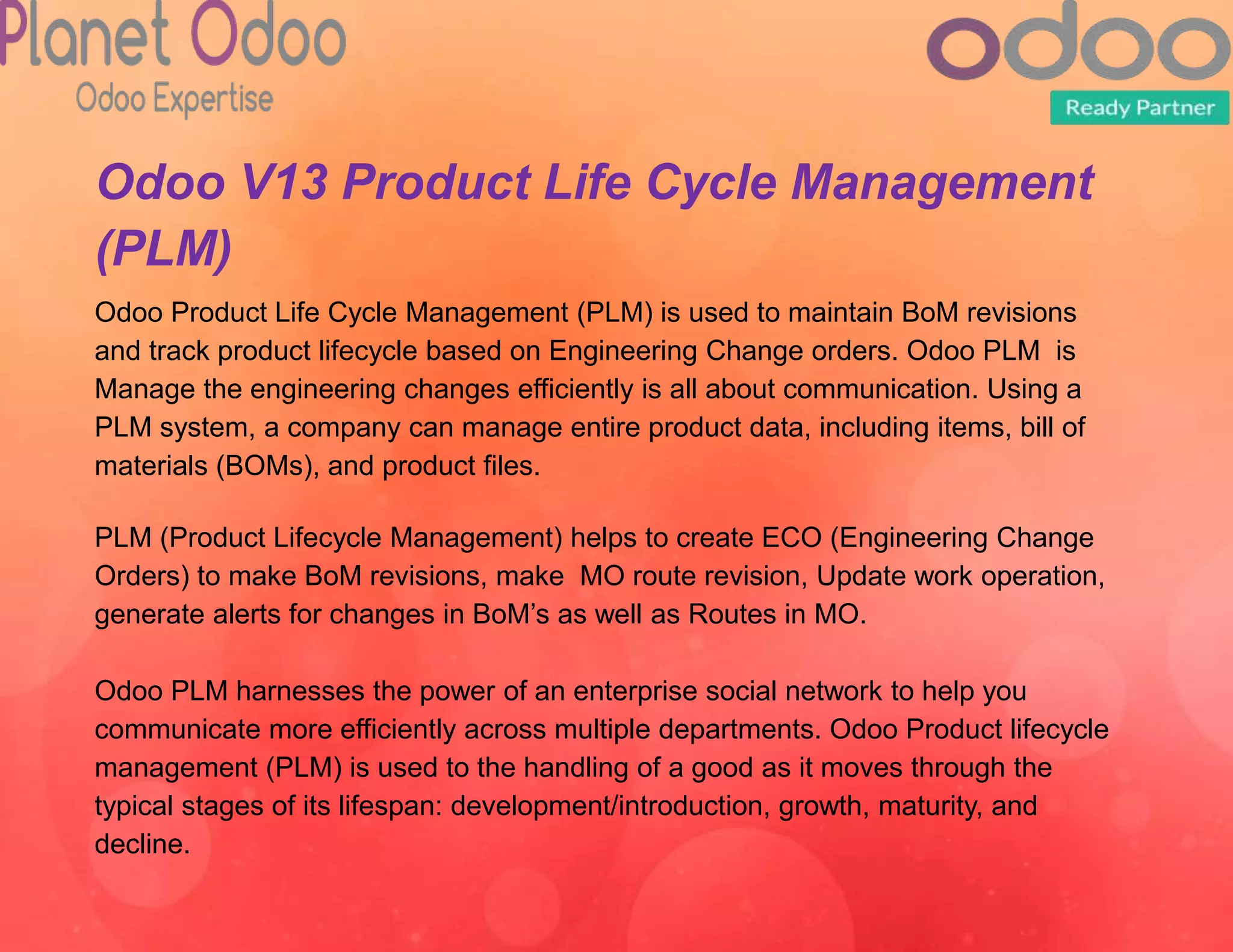 Planet Odoo
Odoo Expertise

odoo
Ready Partner

Odoo V13 Product Life Cycle Management (PLM)

Odoo Product Life Cycle Management (PLM) is used to maintain BoM revisions and track product lifecycle based on Engineering Change orders. Odoo PLM is Manage the engineering changes efficiently is all about communication. Using a PLM system, a company can manage entire product data, including items, bill of materials (BOMs), and product files.

PLM (Product Lifecycle Management) helps to create ECO (Engineering Change Orders) to make BoM revisions, make MO route revision, Update work operation, generate alerts for changes in BoM's as well as Routes in MO.

Odoo PLM harnesses the power of an enterprise social network to help you communicate more efficiently across multiple departments. Odoo Product lifecycle management (PLM) is used to the handling of a good as it moves through the typical stages of its lifespan: development/introduction, growth, maturity, and decline.